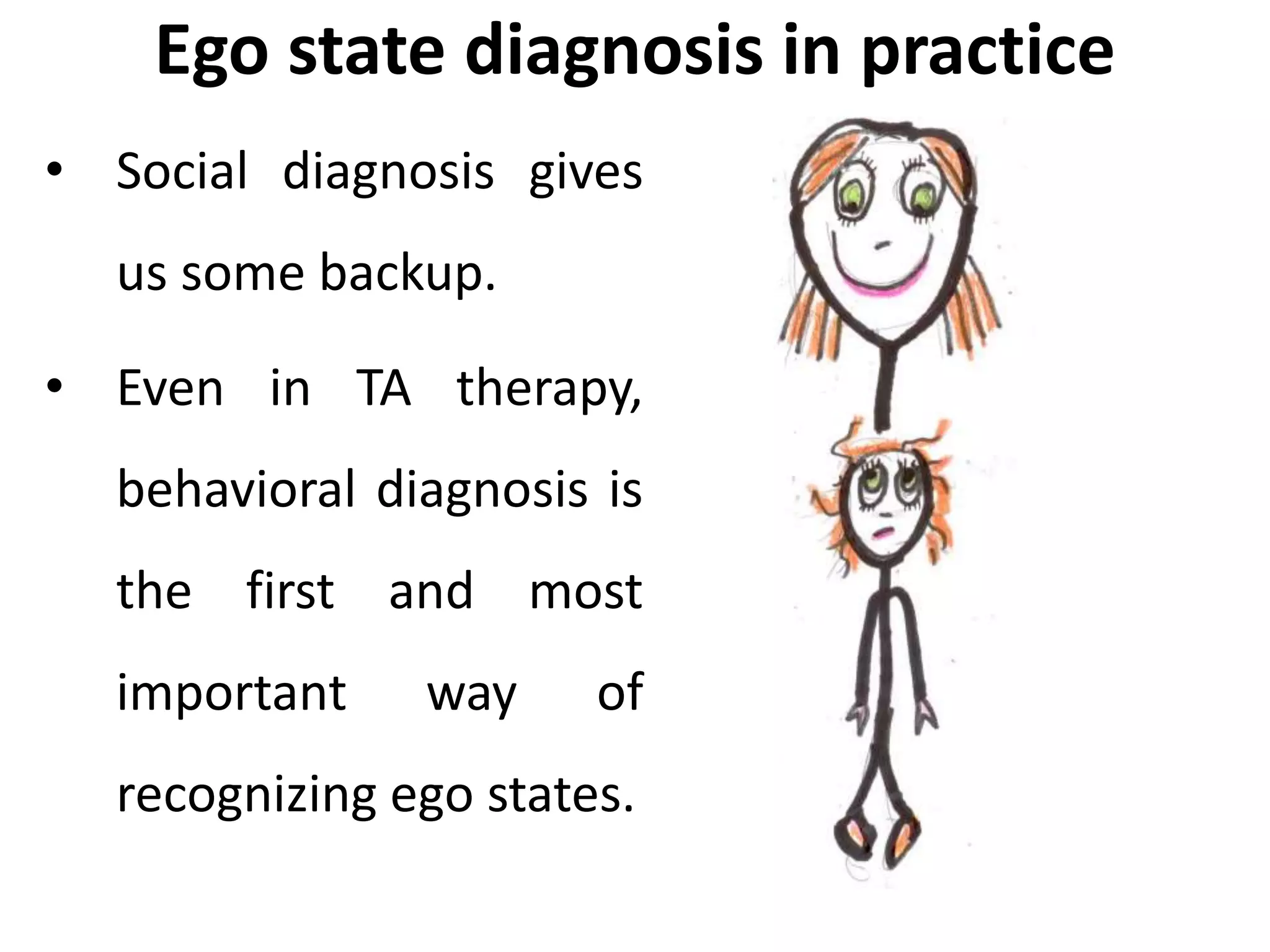 Ego state diagnosis in practice

• Social diagnosis gives us some backup.

• Even in TA therapy, behavioral diagnosis is the first and most important way of recognizing ego states.